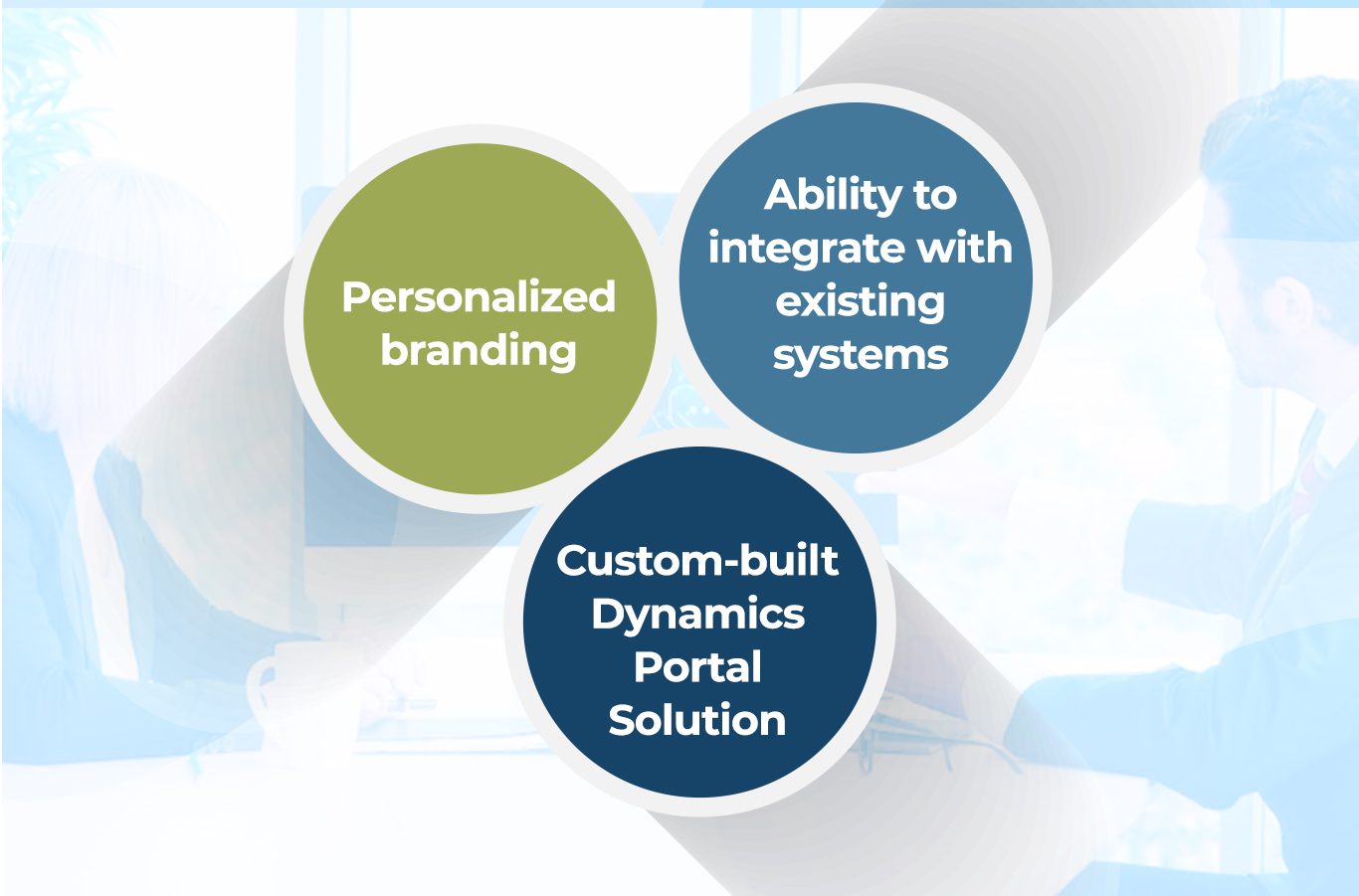 Personalized branding

Ability to integrate with existing systems

Custom-built Dynamics Portal Solution